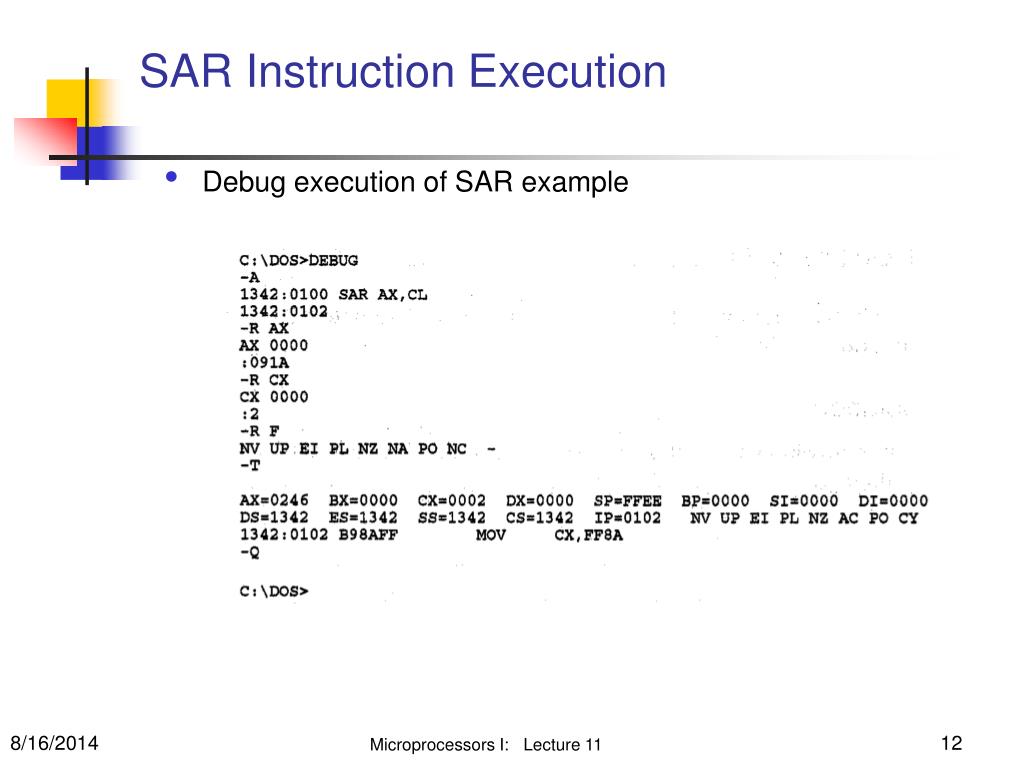 SAR Instruction Execution

• Debug execution of SAR example

C:\DOS>DEBUG
-A
1342:0100 SAR AX,CL
1342:0102
-R AX
AX 0000
:091A
-R CX
CX 0000
:2
-R F
NV UP EI PL NZ NA PO NC -
-T

AX=0246 BX=0000 CX=0002 DX=0000 SP=FFEE BP=0000 SI=0000 DI=0000
DS=1342 ES=1342 SS=1342 CS=1342 IP=0102 NV UP EI PL NZ AC PO CY
1342:0102 B98AFF MOV CX,FF8A
-Q

C:\DOS>

8/16/2014

Microprocessors I: Lecture 11

12